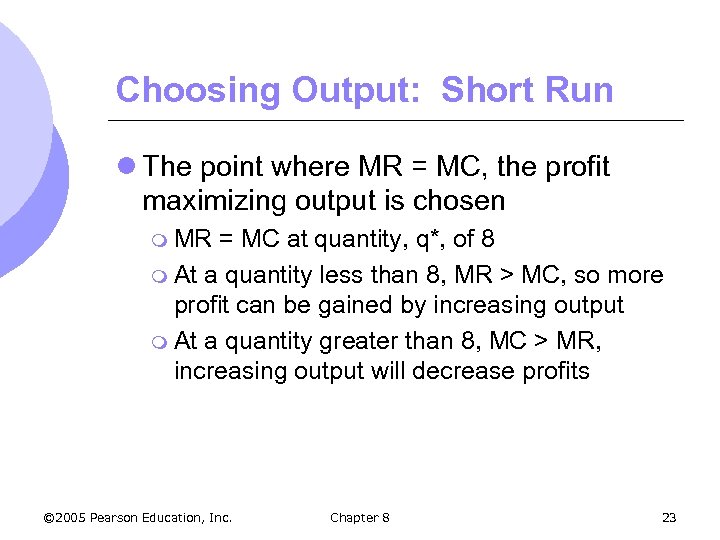 Choosing Output: Short Run

The point where MR = MC, the profit maximizing output is chosen

MR = MC at quantity, q*, of 8

At a quantity less than 8, MR > MC, so more profit can be gained by increasing output

At a quantity greater than 8, MC > MR, increasing output will decrease profits

©2005 Pearson Education, Inc.

Chapter 8

23